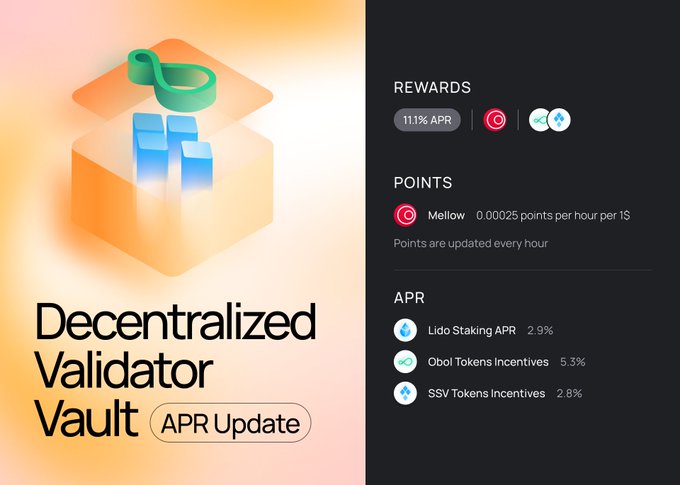 Decentralized Validator Vault APR Update

REWARDS

11.1% APR

POINTS

Mellow 0.00025 points per hour per 1$

Points are updated every hour

APR

Lido Staking APR 2.9%

Obol Tokens Incentives 5.3%

SSV Tokens Incentives 2.8%